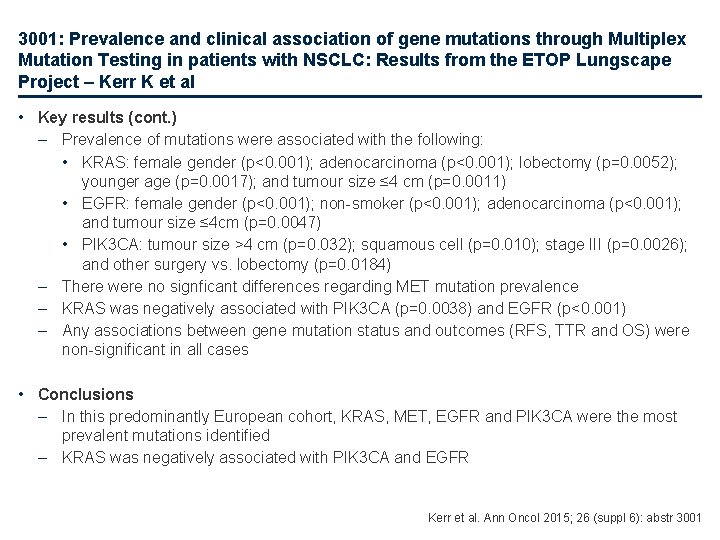 3001: Prevalence and clinical association of gene mutations through Multiplex Mutation Testing in patients with NSCLC: Results from the ETOP Lungscape Project – Kerr K et al

• Key results (cont.)
– Prevalence of mutations were associated with the following:
• KRAS: female gender (p<0.001); adenocarcinoma (p<0.001); lobectomy (p=0.0052); younger age (p=0.0017); and tumour size ≤4 cm (p=0.0011)
• EGFR: female gender (p<0.001); non-smoker (p<0.001); adenocarcinoma (p<0.001); and tumour size ≤4cm (p=0.0047)
• PIK3CA: tumour size >4 cm (p=0.032); squamous cell (p=0.010); stage III (p=0.0026); and other surgery vs. lobectomy (p=0.0184)
– There were no signficant differences regarding MET mutation prevalence
– KRAS was negatively associated with PIK3CA (p=0.0038) and EGFR (p<0.001)
– Any associations between gene mutation status and outcomes (RFS, TTR and OS) were non-significant in all cases

• Conclusions
– In this predominantly European cohort, KRAS, MET, EGFR and PIK3CA were the most prevalent mutations identified
– KRAS was negatively associated with PIK3CA and EGFR

Kerr et al. Ann Oncol 2015; 26 (suppl 6): abstr 3001